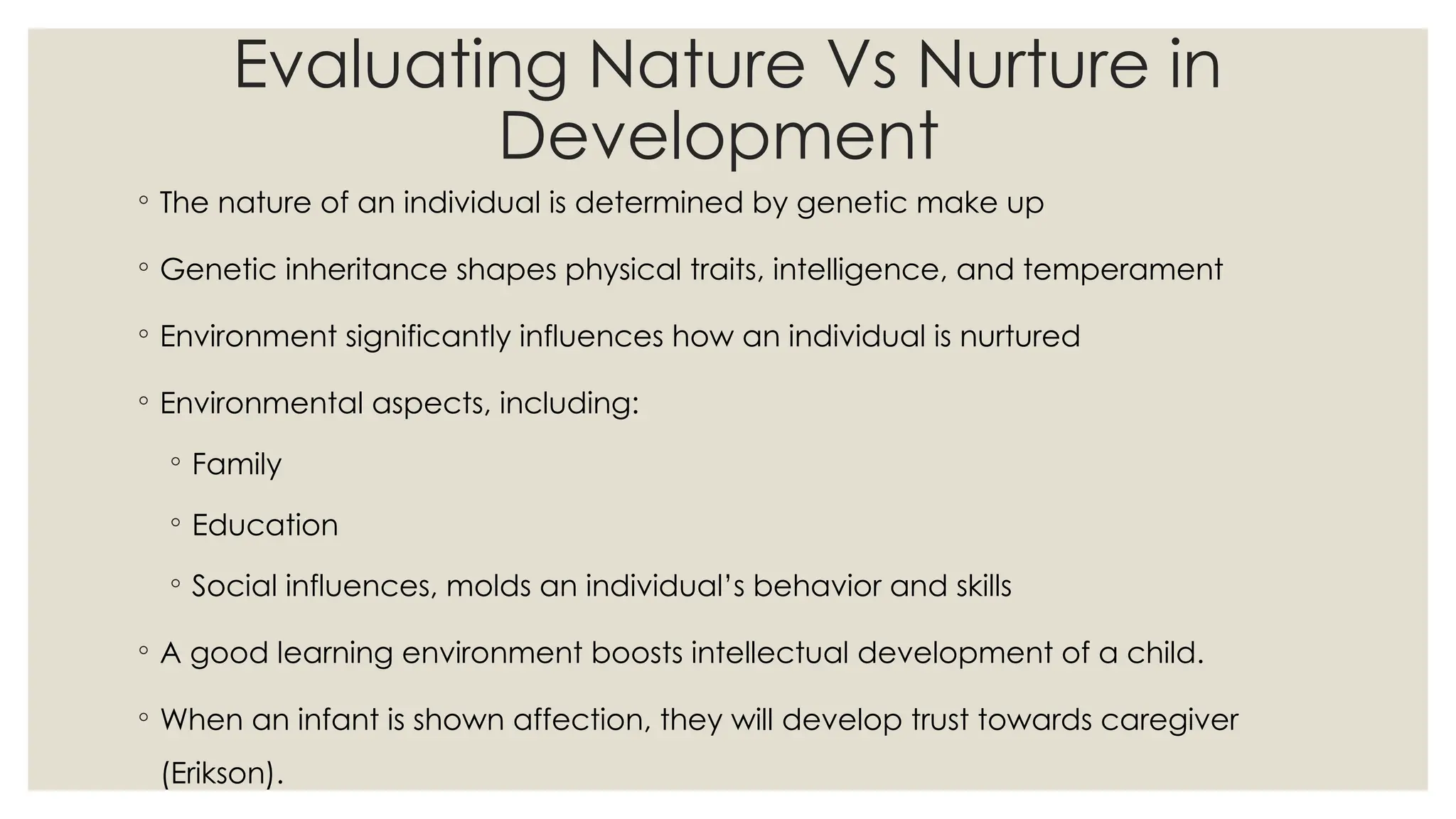 Evaluating Nature Vs Nurture in Development

◦ The nature of an individual is determined by genetic make up

◦ Genetic inheritance shapes physical traits, intelligence, and temperament

◦ Environment significantly influences how an individual is nurtured

◦ Environmental aspects, including:

◦ Family

◦ Education

◦ Social influences, molds an individual's behavior and skills

◦ A good learning environment boosts intellectual development of a child.

◦ When an infant is shown affection, they will develop trust towards caregiver (Erikson).